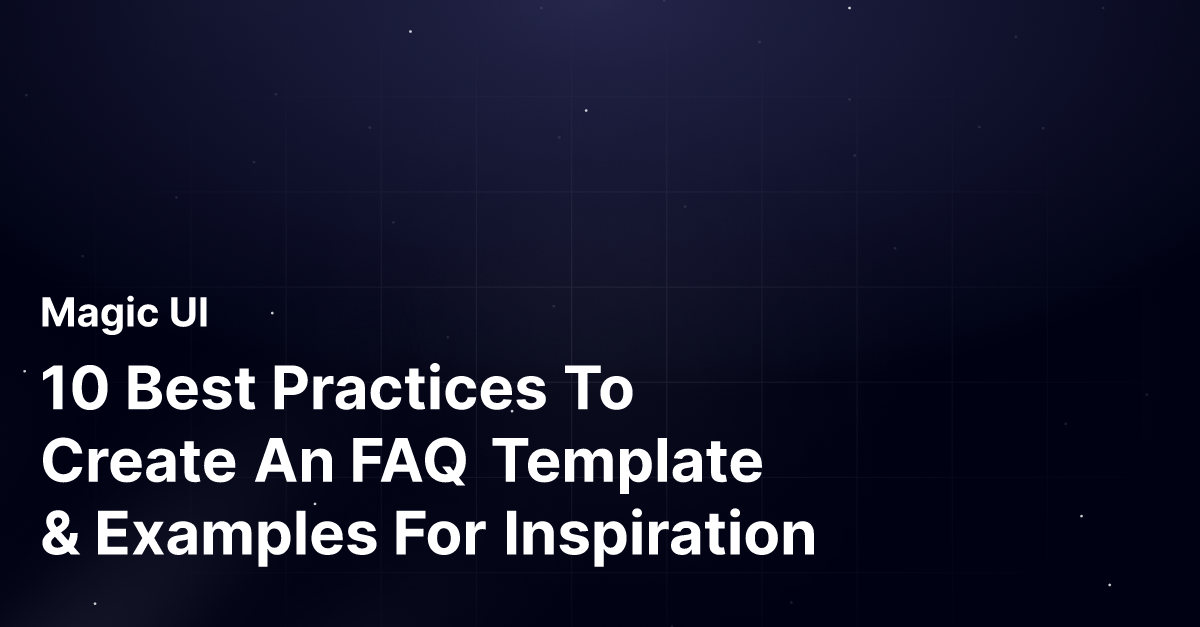 Magic UI

10 Best Practices To Create An FAQ Template & Examples For Inspiration